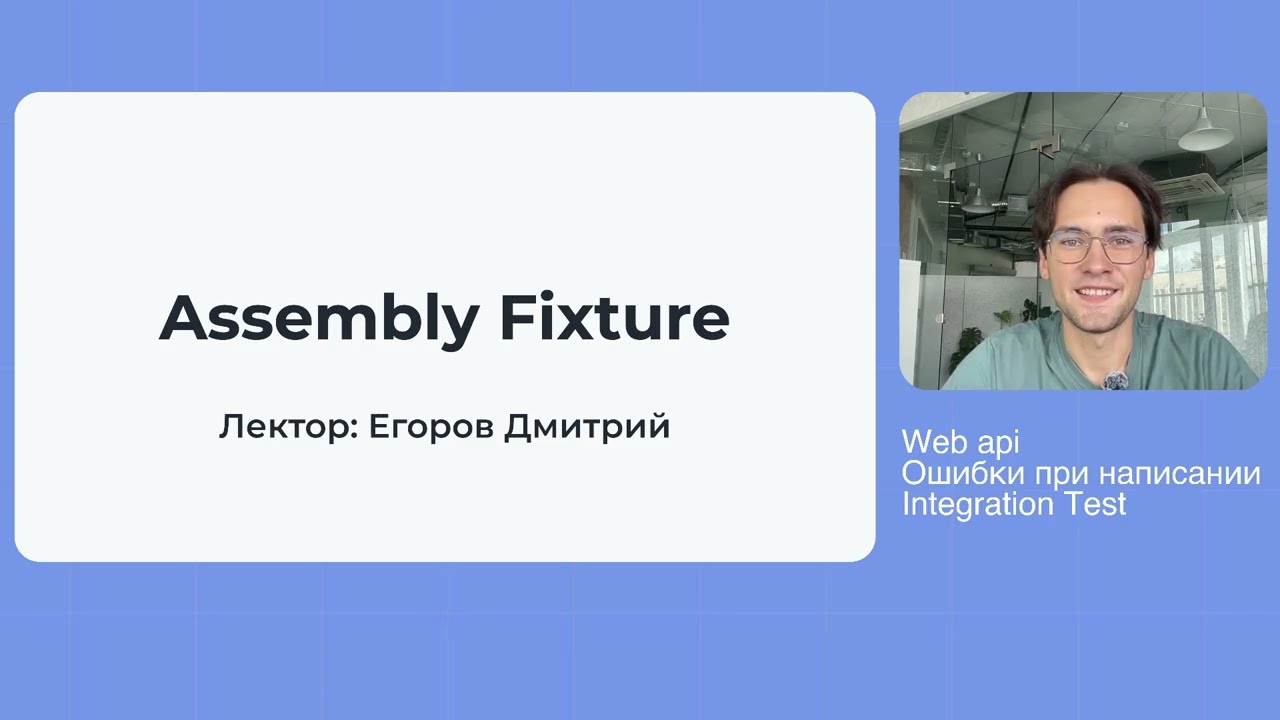 Assembly Fixture

Лектор: Егоров Дмитрий

Web api
Ошибки при написании
Integration Test